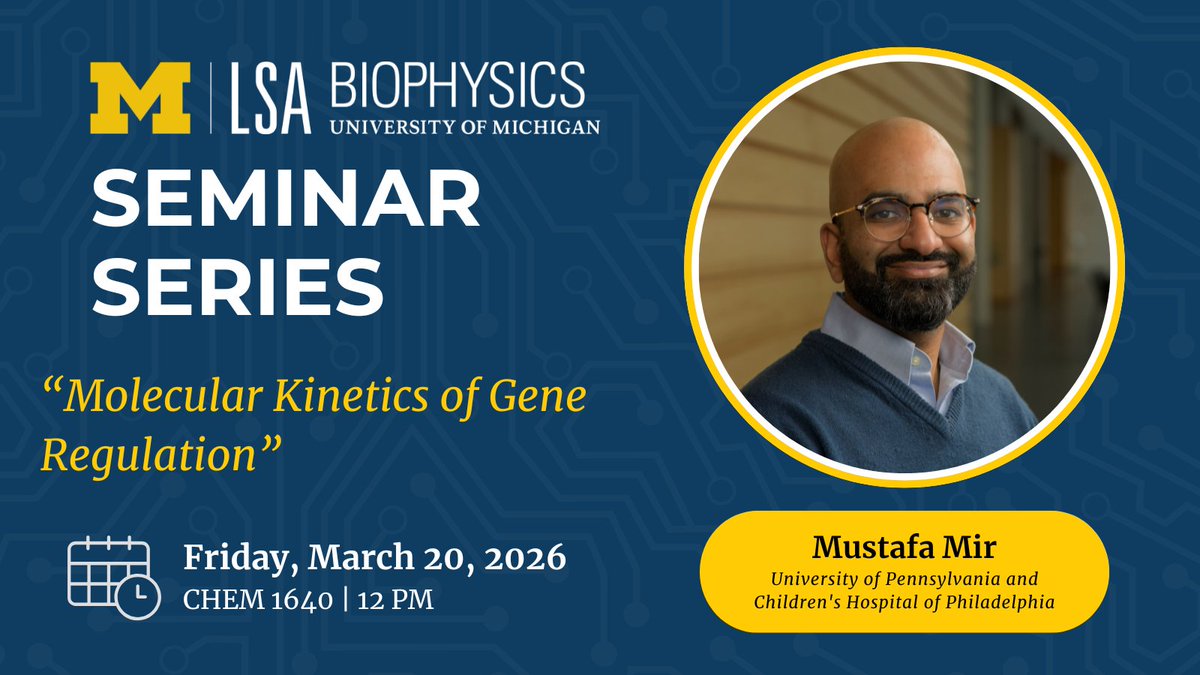 M | LSA BIOPHYSICS
UNIVERSITY OF MICHIGAN

SEMINAR SERIES

"Molecular Kinetics of Gene Regulation"

Friday, March 20, 2026
CHEM 1640 | 12 PM

Mustafa Mir
University of Pennsylvania and Children's Hospital of Philadelphia